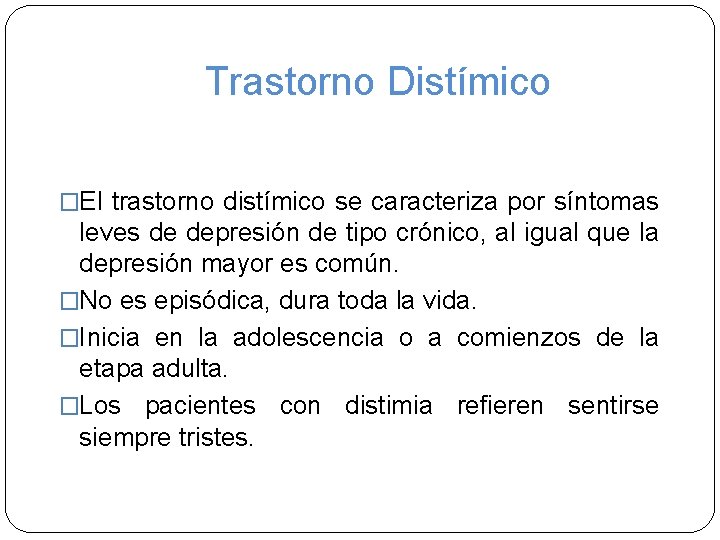 Trastorno Distímico

□El trastorno distímico se caracteriza por síntomas leves de depresión de tipo crónico, al igual que la depresión mayor es común.

□No es episódica, dura toda la vida.

□Inicia en la adolescencia o a comienzos de la etapa adulta.

□Los pacientes con distimia refieren sentirse siempre tristes.